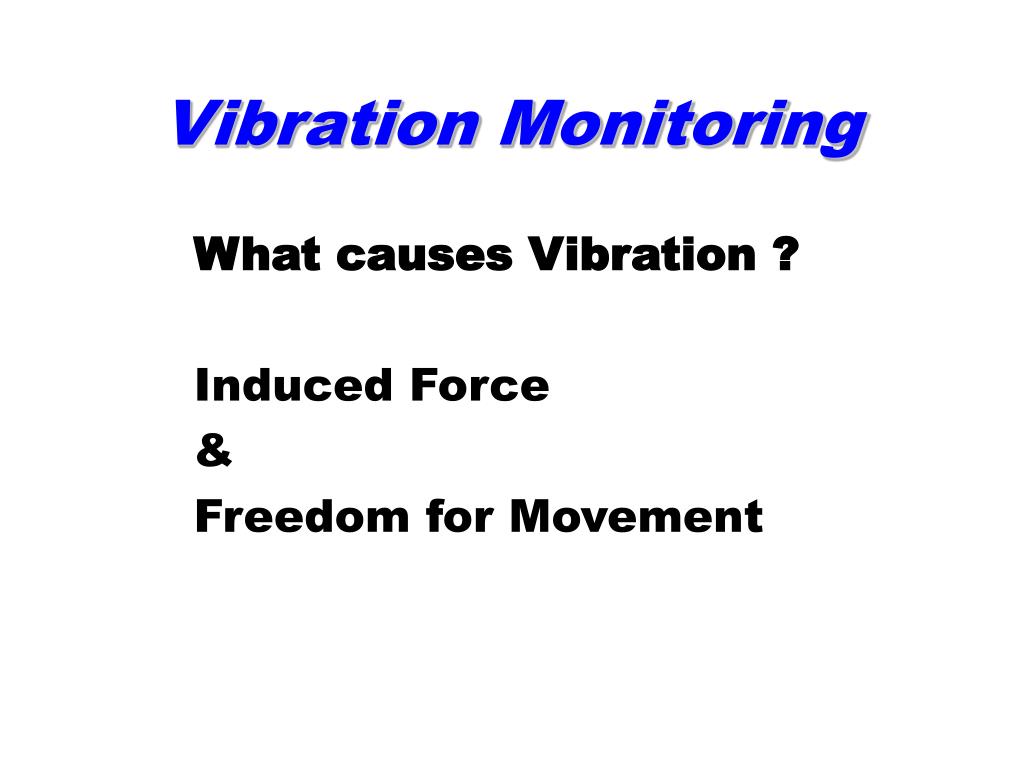 Vibration Monitoring

What causes Vibration ?

Induced Force
&
Freedom for Movement